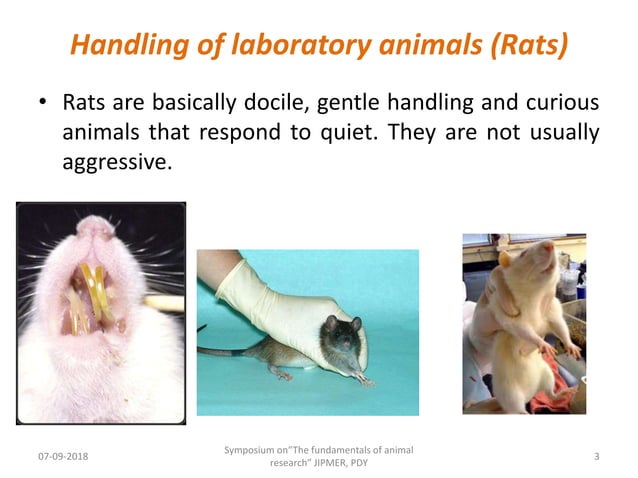 Handling of laboratory animals (Rats)

• Rats are basically docile, gentle handling and curious animals that respond to quiet. They are not usually aggressive.

07-09-2018

Symposium on"The fundamentals of animal research" JIPMER, PDY

3